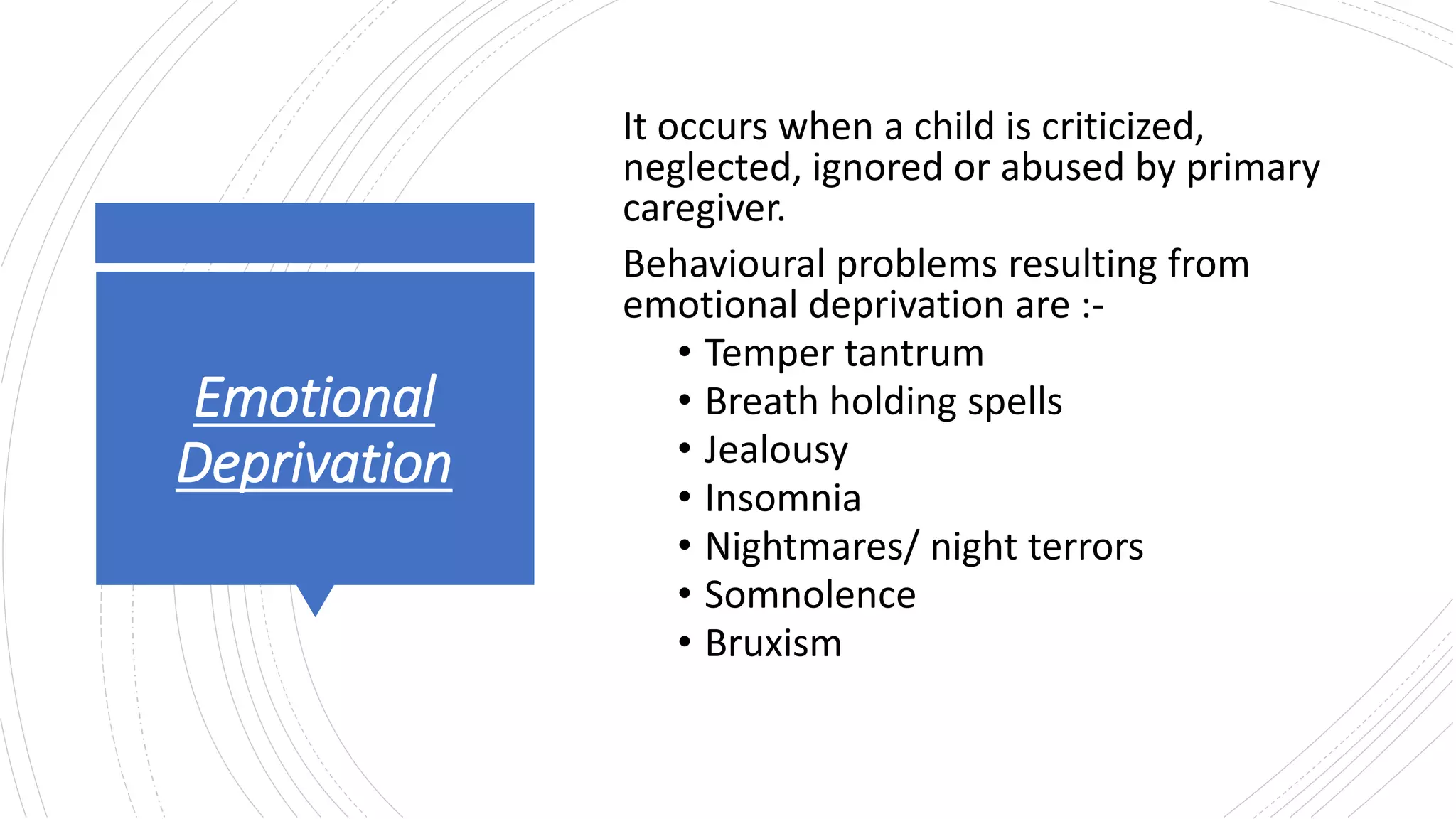 Emotional Deprivation

It occurs when a child is criticized, neglected, ignored or abused by primary caregiver.

Behavioural problems resulting from emotional deprivation are :-

• Temper tantrum
• Breath holding spells
• Jealousy
• Insomnia
• Nightmares/ night terrors
• Somnolence
• Bruxism